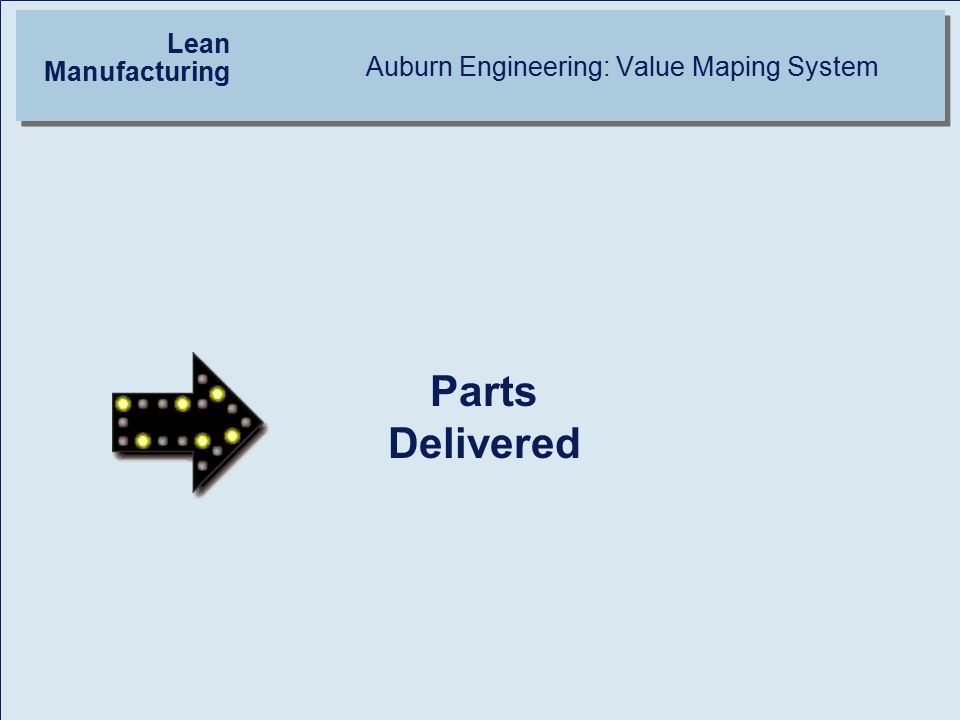 Lean
Manufacturing

Auburn Engineering: Value Maping System

Parts
Delivered